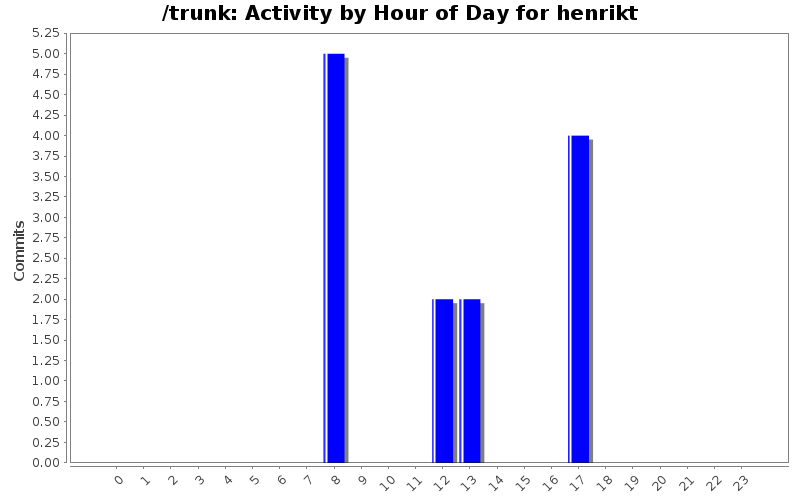 /trunk: Activity by Hour of Day for henrikt

Commits

5.25
5.00
4.75
4.50
4.25
4.00
3.75
3.50
3.25
3.00
2.75
2.50
2.25
2.00
1.75
1.50
1.25
1.00
0.75
0.50
0.25
0.00

0 1 2 3 4 5 6 7 8 9 10 11 12 13 14 15 16 17 18 19 20 21 22 23